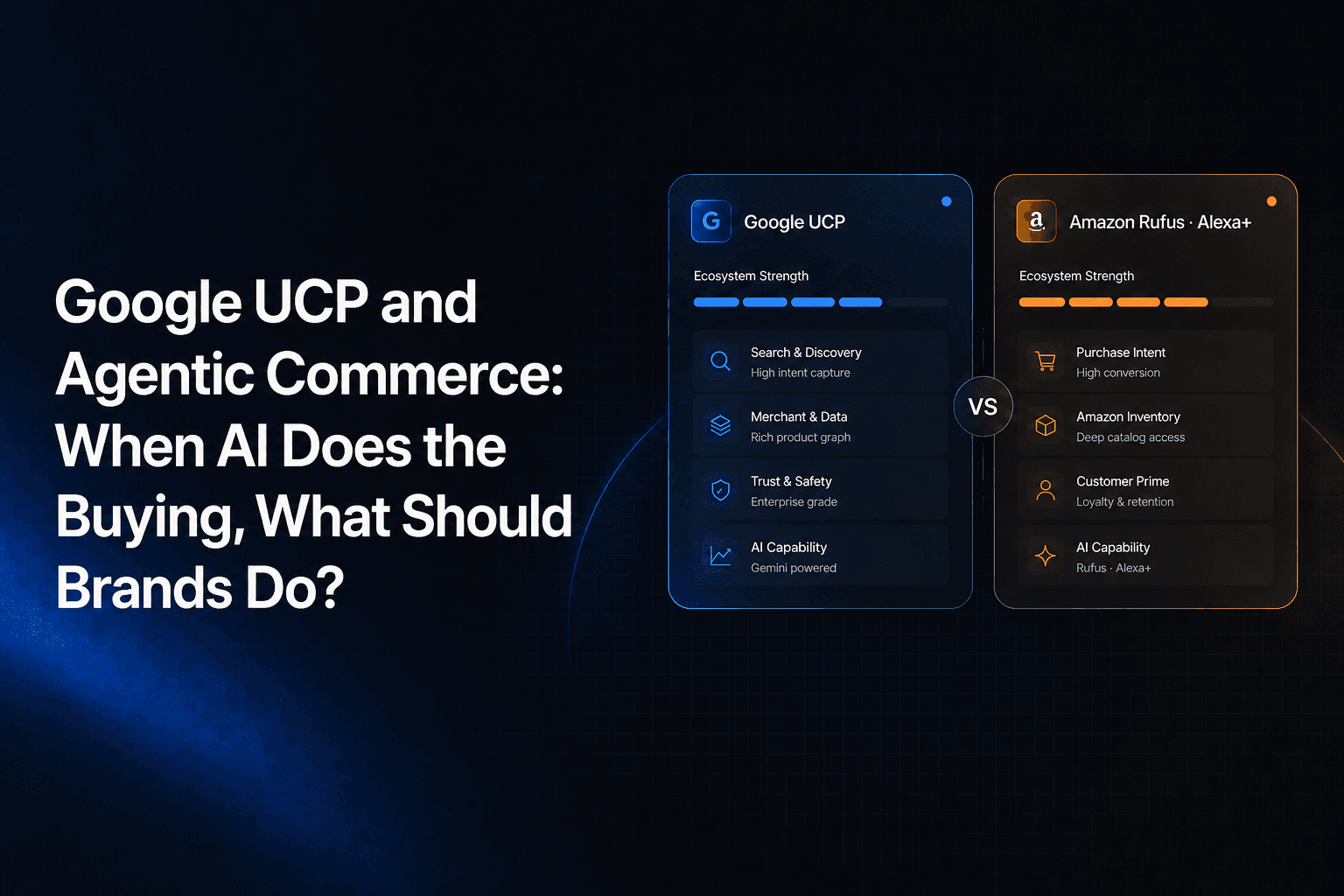 Google UCP and Agentic Commerce: When AI Does the Buying, What Should Brands Do?

G Google UCP

Ecosystem Strength

Search & Discovery
High intent capture

Merchant & Data
Rich product graph

Trust & Safety
Enterprise grade

AI Capability
Gemini powered

VS

a Amazon Rufus · Alexa+

Ecosystem Strength

Purchase Intent
High conversion

Amazon Inventory
Deep catalog access

Customer Prime
Loyalty & retention

AI Capability
Rufus · Alexa+